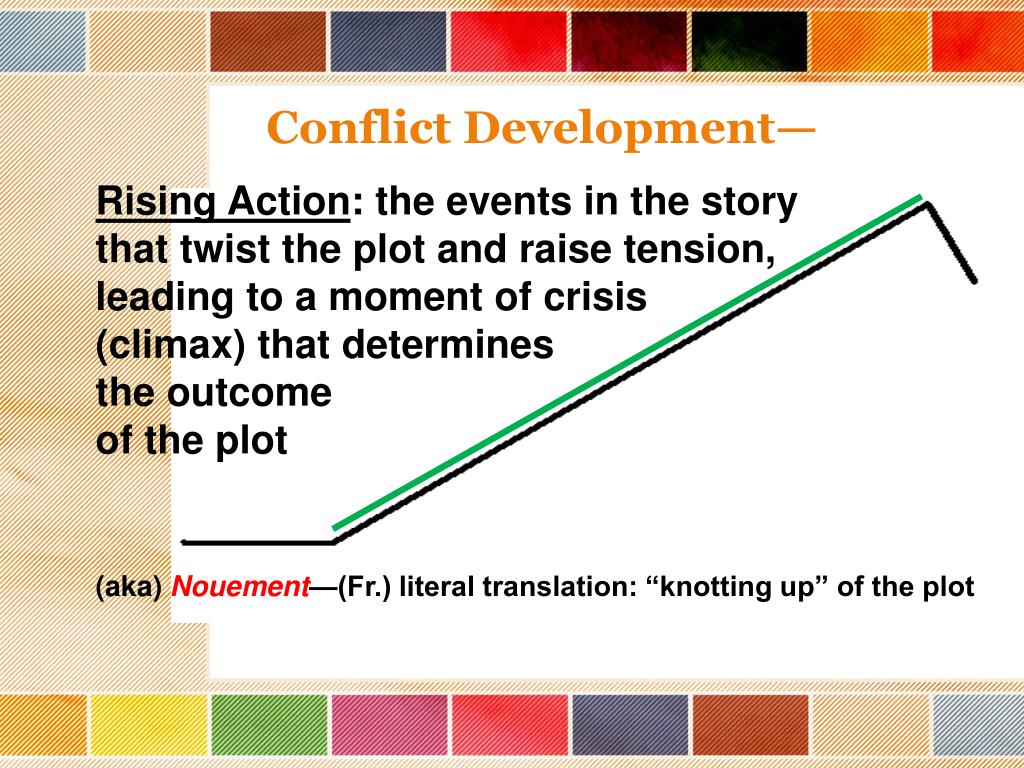 Conflict Development—

Rising Action: the events in the story that twist the plot and raise tension, leading to a moment of crisis (climax) that determines the outcome of the plot

(aka) Nouement—(Fr.) literal translation: “knotting up” of the plot